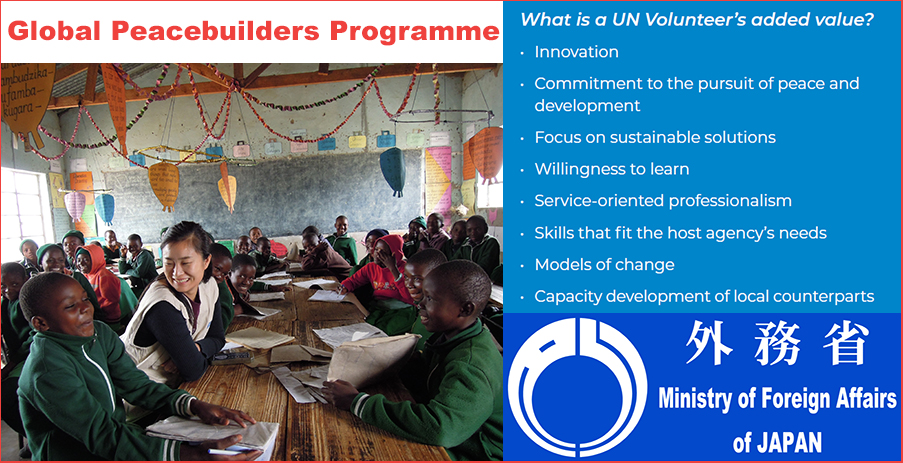 Global Peacebuilders Programme

What is a UN Volunteer's added value?

• Innovation
• Commitment to the pursuit of peace and development
• Focus on sustainable solutions
• Willingness to learn
• Service-oriented professionalism
• Skills that fit the host agency's needs
• Models of change
• Capacity development of local counterparts

外務省
Ministry of Foreign Affairs of JAPAN